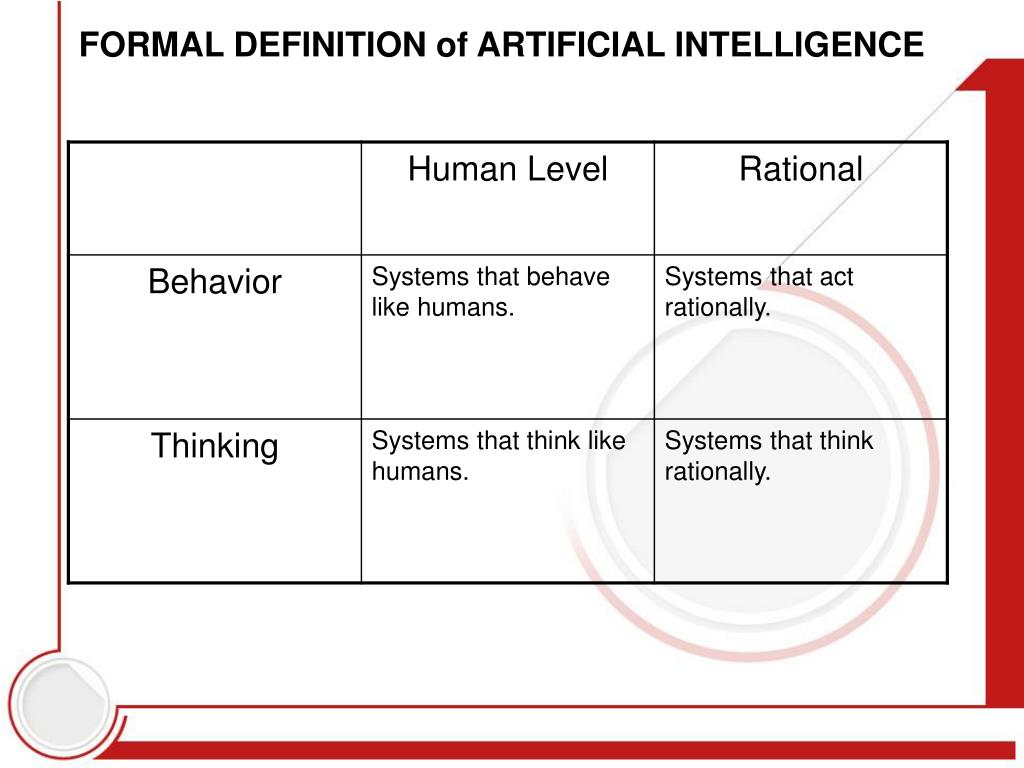 FORMAL DEFINITION of ARTIFICIAL INTELLIGENCE

| | Human Level | Rational |
|---|---|---|
| Behavior | Systems that behave like humans. | Systems that act rationally. |
| Thinking | Systems that think like humans. | Systems that think rationally. |